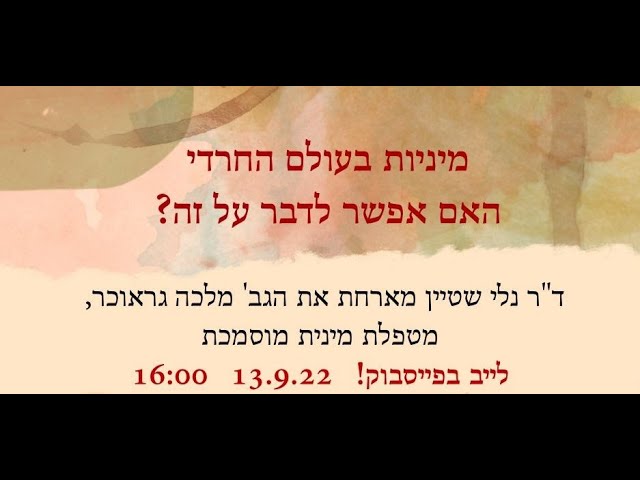 מיניות בעולם החרדי
האם אפשר לדבר על זה?

ד"ר נלי שטיין מארחת את הגב' מלכה גראוכר,
מטפלת מינית מוסמכת

לייב בפייסבוק! 13.9.22 16:00